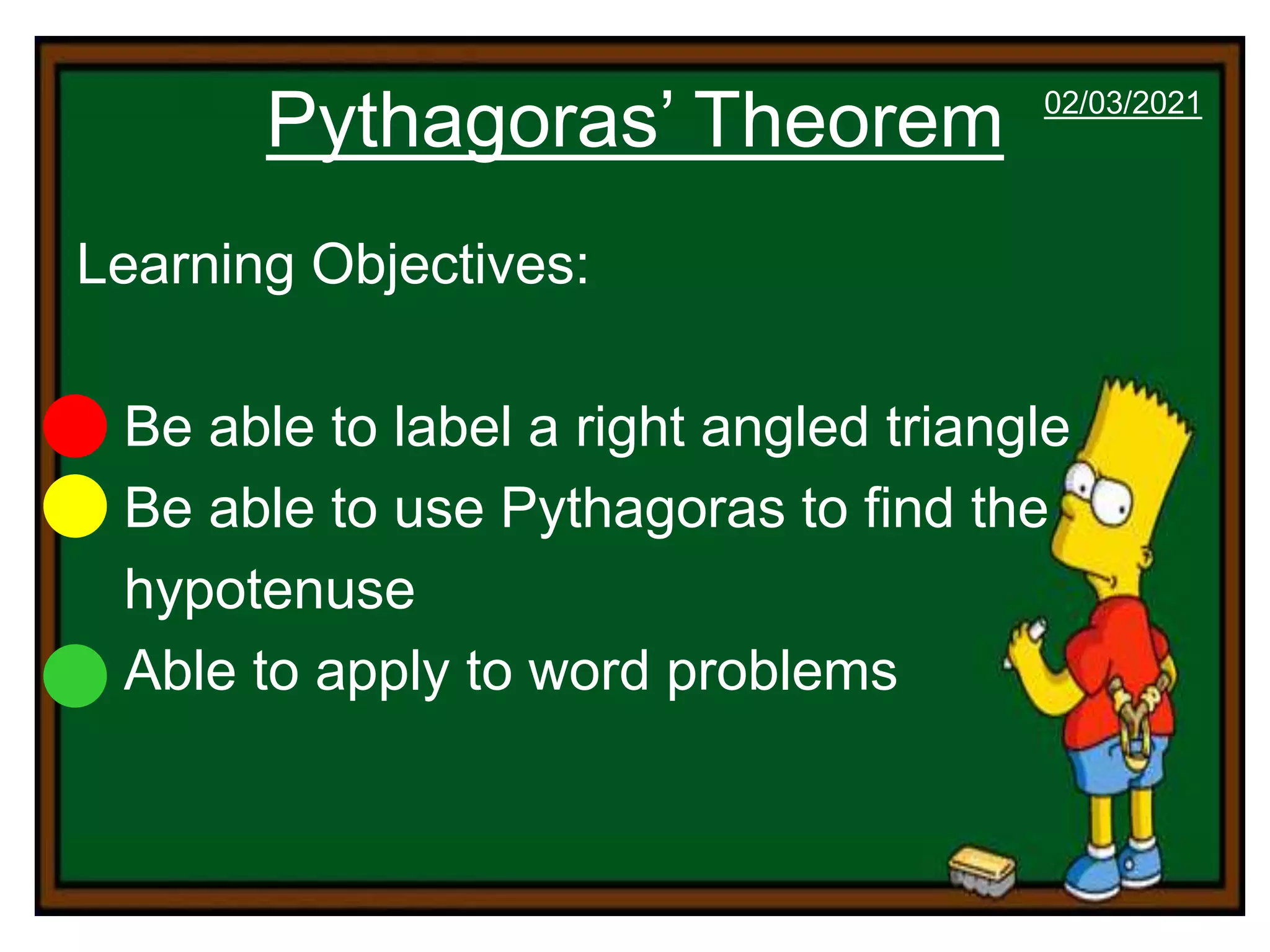 Pythagoras' Theorem

02/03/2021

Learning Objectives:

Be able to label a right angled triangle

Be able to use Pythagoras to find the hypotenuse

Able to apply to word problems